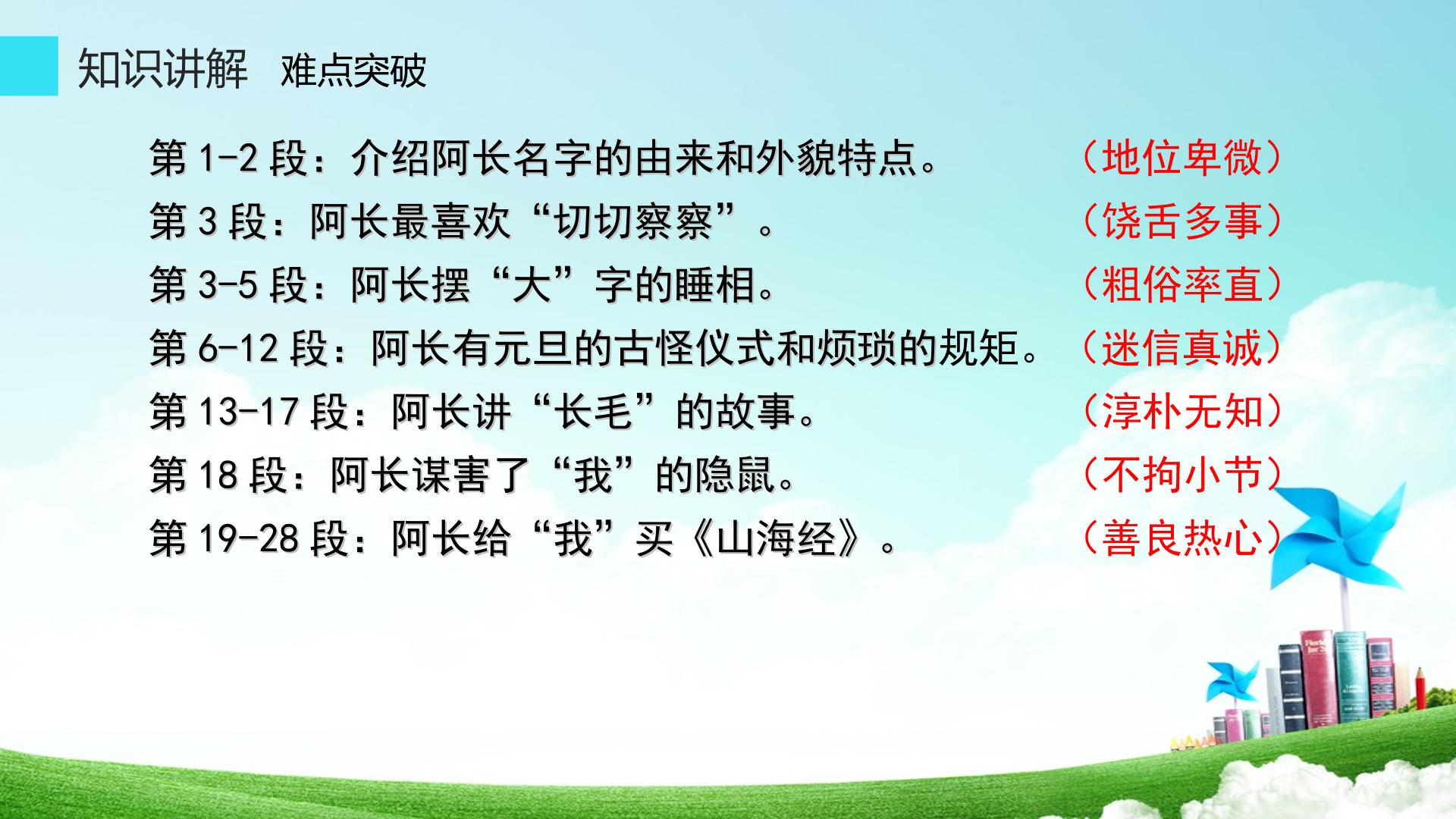 知识讲解 难点突破

第1-2段：介绍阿长名字的由来和外貌特点。 （地位卑微）

第3段：阿长最喜欢“切切察察”。 （饶舌多事）

第3-5段：阿长摆“大”字的睡相。 （粗俗率直）

第6-12段：阿长有元旦的古怪仪式和烦琐的规矩。 （迷信真诚）

第13-17段：阿长讲“长毛”的故事。 （淳朴无知）

第18段：阿长谋害了“我”的隐鼠。 （不拘小节）

第19-28段：阿长给“我”买《山海经》。 （善良热心）